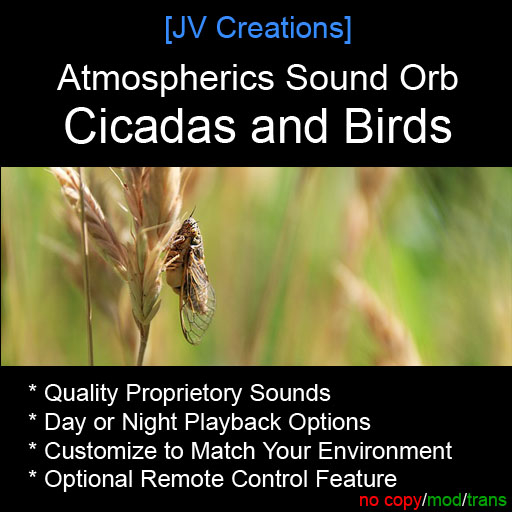 [JV Creations]

Atmospherics Sound Orb

Cicadas and Birds

* Quality Proprietory Sounds
* Day or Night Playback Options
* Customize to Match Your Environment
* Optional Remote Control Feature

no copy/mod/trans